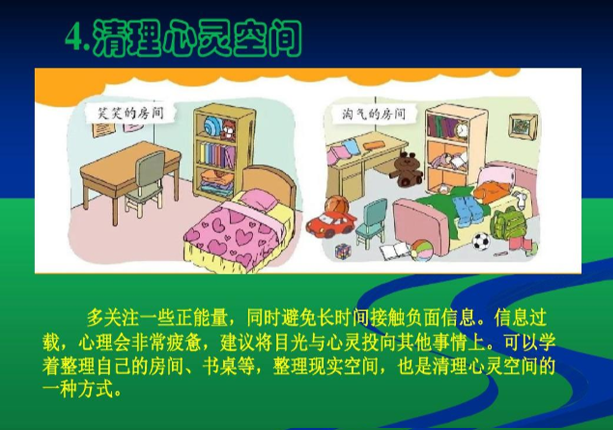 4.清理心灵空间

笑笑的房间

淘气的房间

多关注一些正能量，同时避免长时间接触负面信息。信息过载，心理会非常疲惫，建议将目光与心灵投向其他事情上。可以学着整理自己的房间、书桌等，整理现实空间，也是清理心灵空间的一种方式。